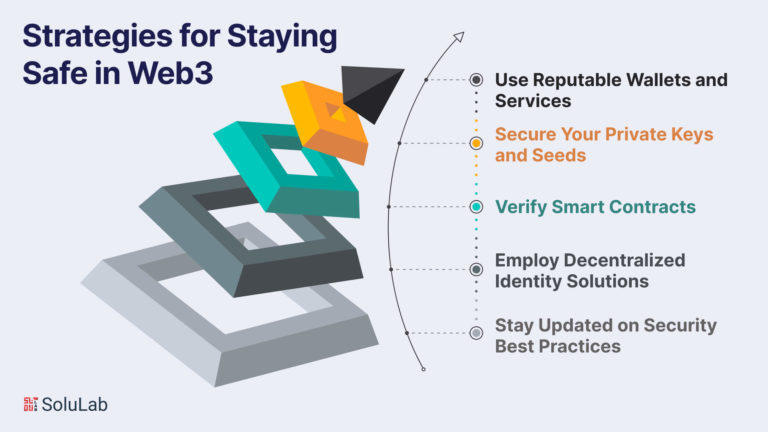 Strategies for Staying Safe in Web3

Use Reputable Wallets and Services

Secure Your Private Keys and Seeds

Verify Smart Contracts

Employ Decentralized Identity Solutions

Stay Updated on Security Best Practices

SoluLab